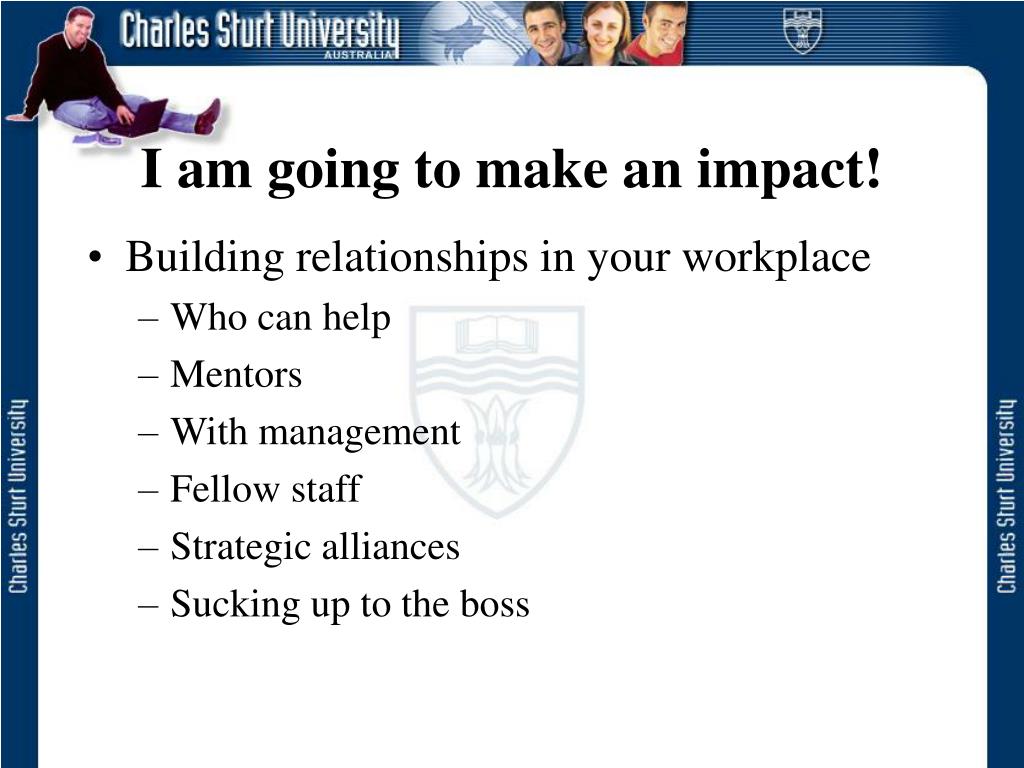 Charles Sturt University
AUSTRALIA

I am going to make an impact!

• Building relationships in your workplace
– Who can help
– Mentors
– With management
– Fellow staff
– Strategic alliances
– Sucking up to the boss

Charles Sturt University

Charles Sturt University